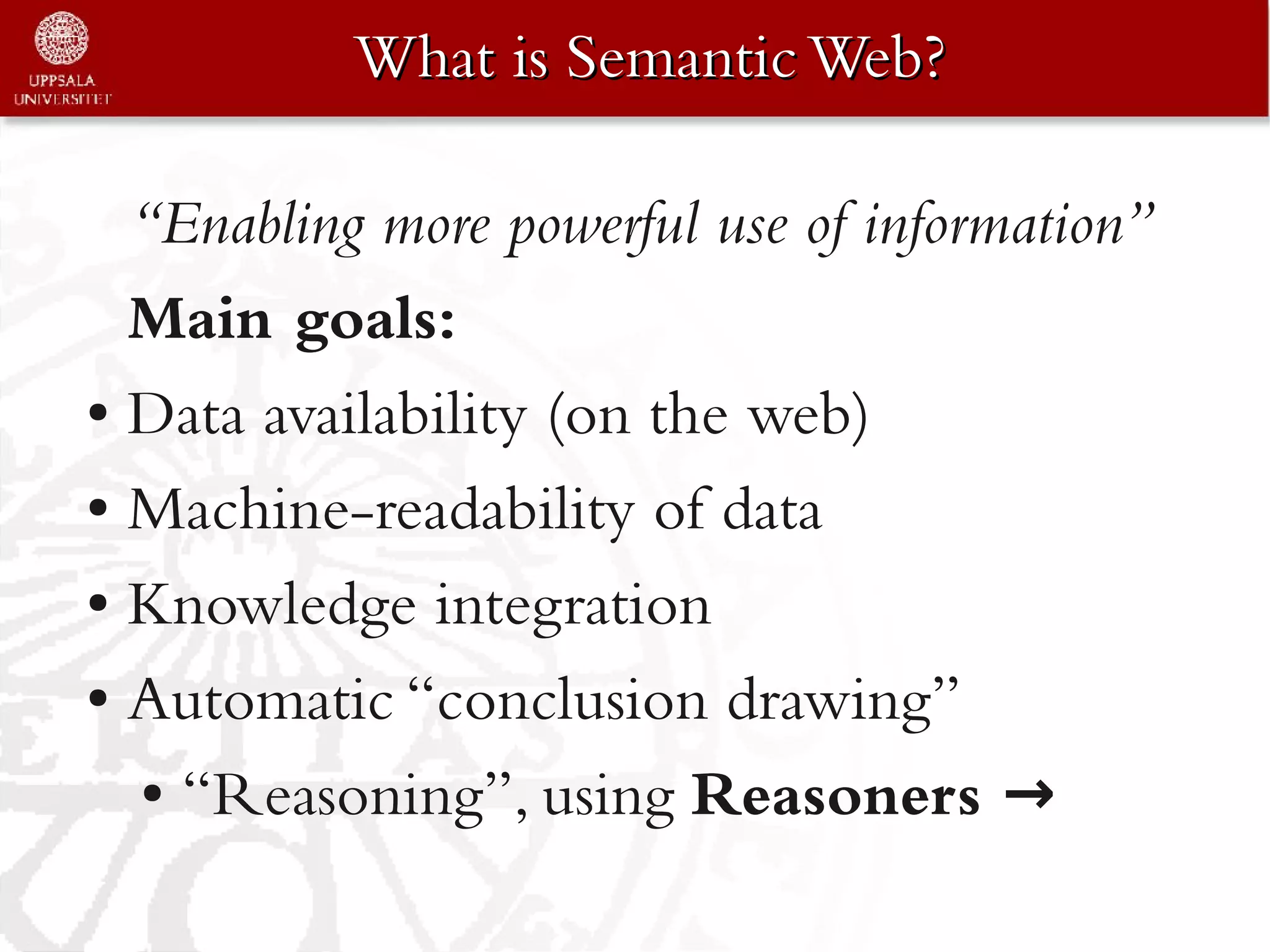 UPPSALA UNIVERSITET

What is Semantic Web?

“Enabling more powerful use of information”

Main goals:

• Data availability (on the web)
• Machine-readability of data
• Knowledge integration
• Automatic “conclusion drawing”
  • “Reasoning”, using Reasoners →